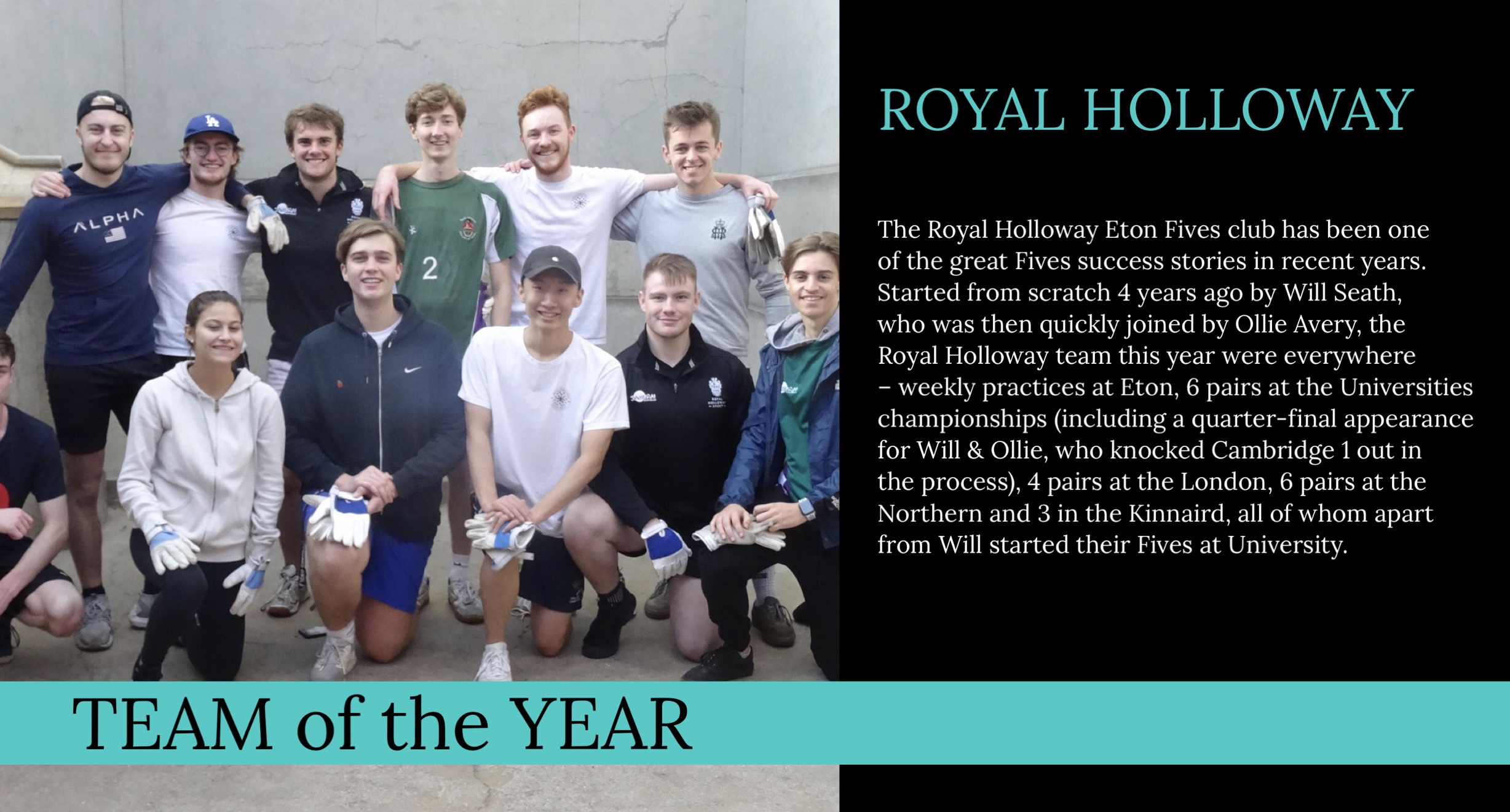 ALPHA

2

ROYAL HOLLOWAY

The Royal Holloway Eton Fives club has been one of the great Fives success stories in recent years. Started from scratch 4 years ago by Will Seath, who was then quickly joined by Ollie Avery, the Royal Holloway team this year were everywhere – weekly practices at Eton, 6 pairs at the Universities championships (including a quarter-final appearance for Will & Ollie, who knocked Cambridge 1 out in the process), 4 pairs at the London, 6 pairs at the Northern and 3 in the Kinnaird, all of whom apart from Will started their Fives at University.

TEAM of the YEAR